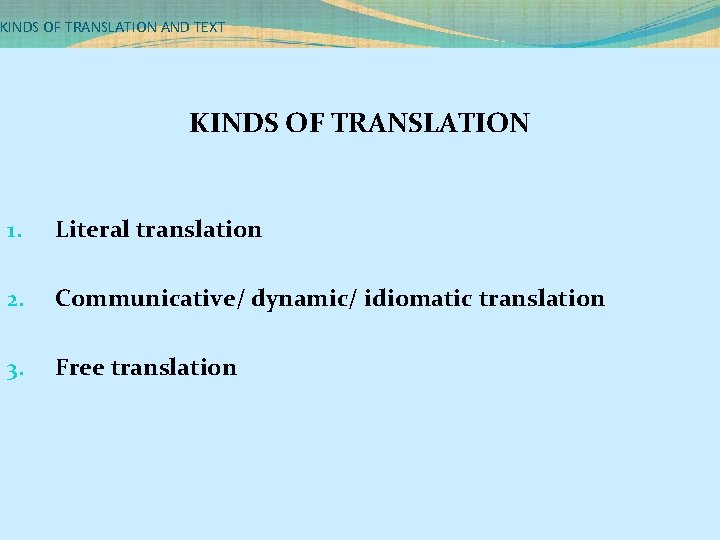 KINDS OF TRANSLATION AND TEXT

KINDS OF TRANSLATION

1. Literal translation

2. Communicative/ dynamic/ idiomatic translation

3. Free translation